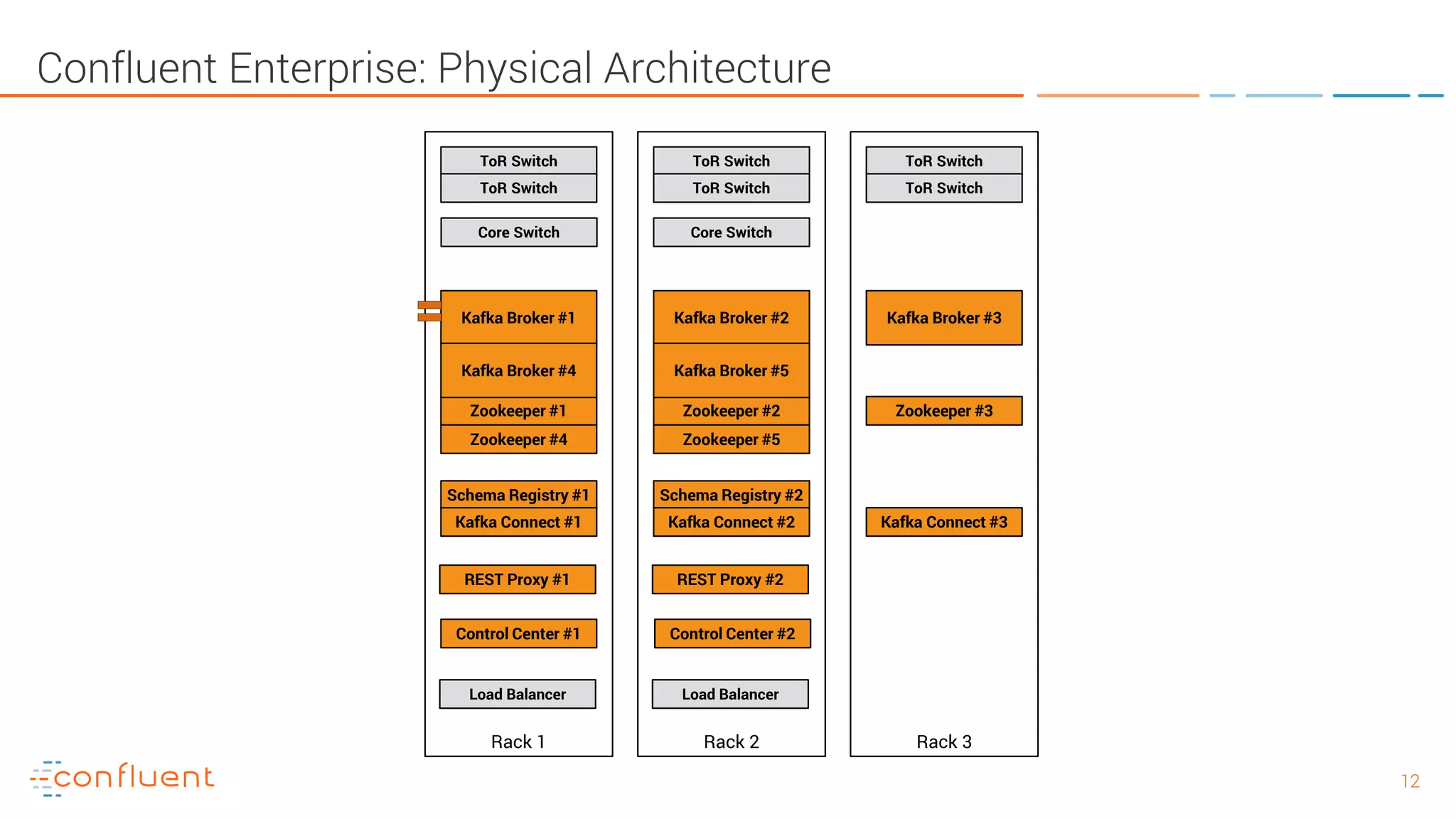 Confluent Enterprise: Physical Architecture

ToR Switch
ToR Switch
Core Switch
Kafka Broker #1
Kafka Broker #4
Zookeeper #1
Zookeeper #4
Schema Registry #1
Kafka Connect #1
REST Proxy #1
Control Center #1
Load Balancer
Rack 1

ToR Switch
ToR Switch
Core Switch
Kafka Broker #2
Kafka Broker #5
Zookeeper #2
Zookeeper #5
Schema Registry #2
Kafka Connect #2
REST Proxy #2
Control Center #2
Load Balancer
Rack 2

ToR Switch
ToR Switch
Kafka Broker #3
Zookeeper #3
Kafka Connect #3
Rack 3

confluent

12